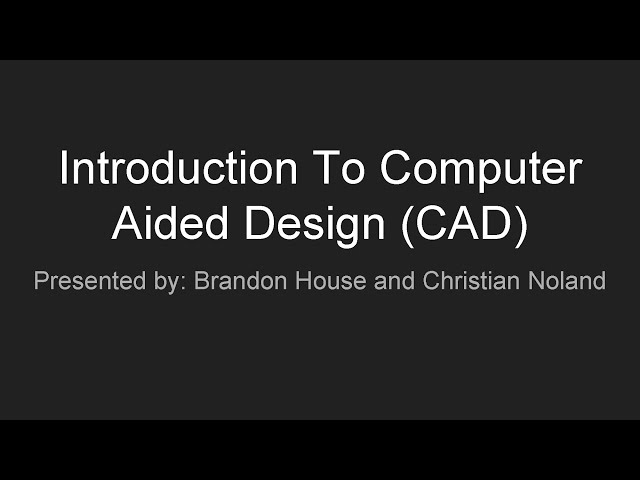 Introduction To Computer Aided Design (CAD)

Presented by: Brandon House and Christian Noland